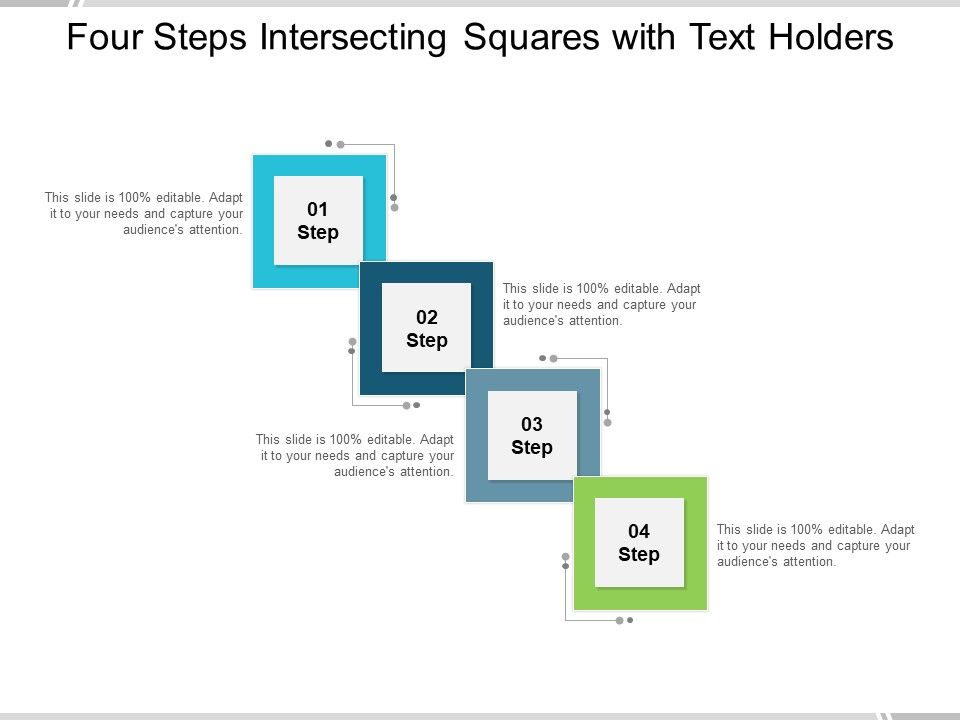 Four Steps Intersecting Squares with Text Holders

This slide is 100% editable. Adapt it to your needs and capture your audience's attention.

01
Step

02
Step

This slide is 100% editable. Adapt it to your needs and capture your audience's attention.

This slide is 100% editable. Adapt it to your needs and capture your audience's attention.

03
Step

04
Step

This slide is 100% editable. Adapt it to your needs and capture your audience's attention.